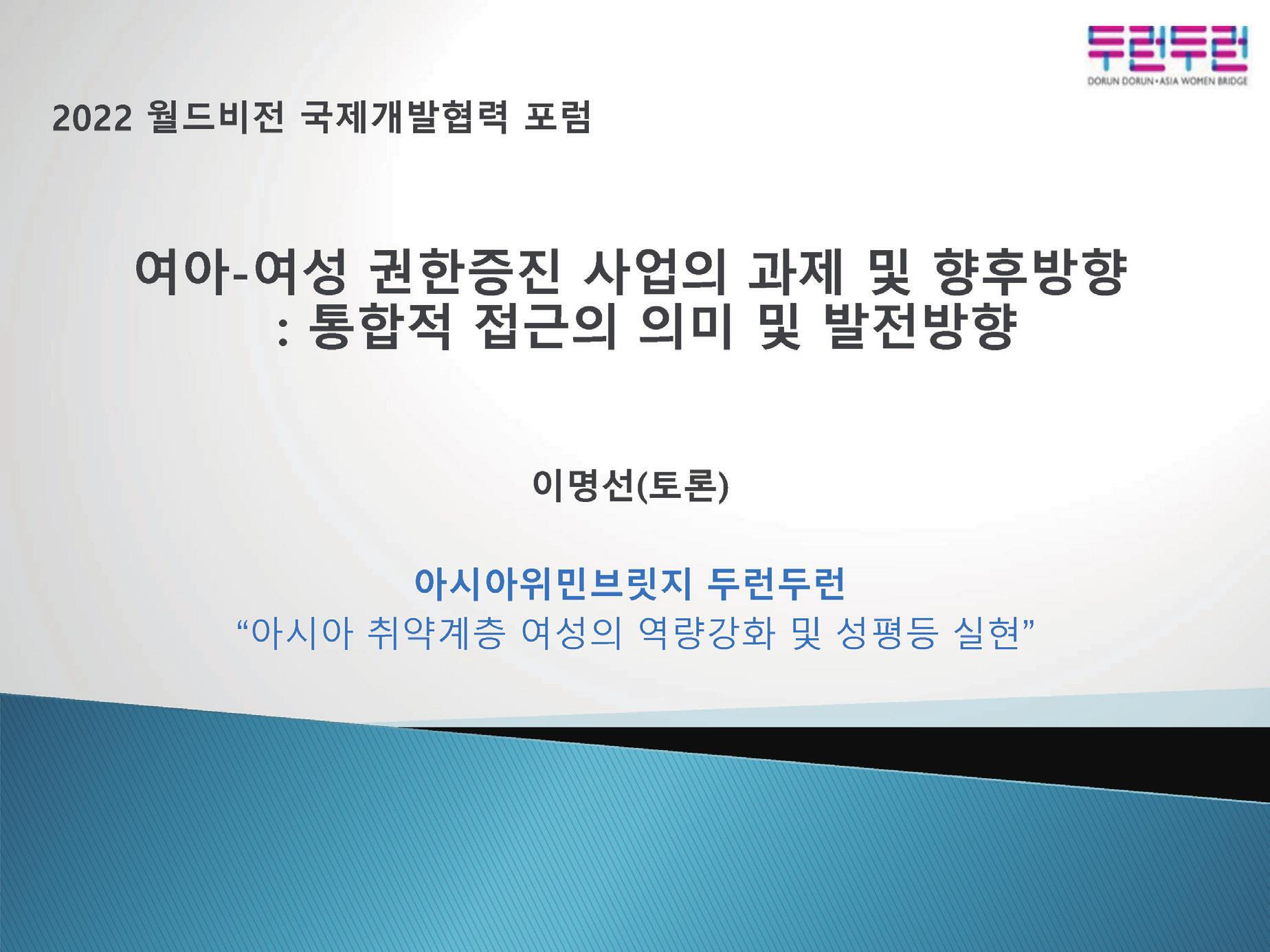 두런두런
DORUN DORUN • ASIA WOMEN BRIDGE

2022 월드비전 국제개발협력 포럼

여아-여성 권한증진 사업의 과제 및 향후방향
: 통합적 접근의 의미 및 발전방향

이명선(토론)

아시아위민브릿지 두런두런
“아시아 취약계층 여성의 역량강화 및 성평등 실현”